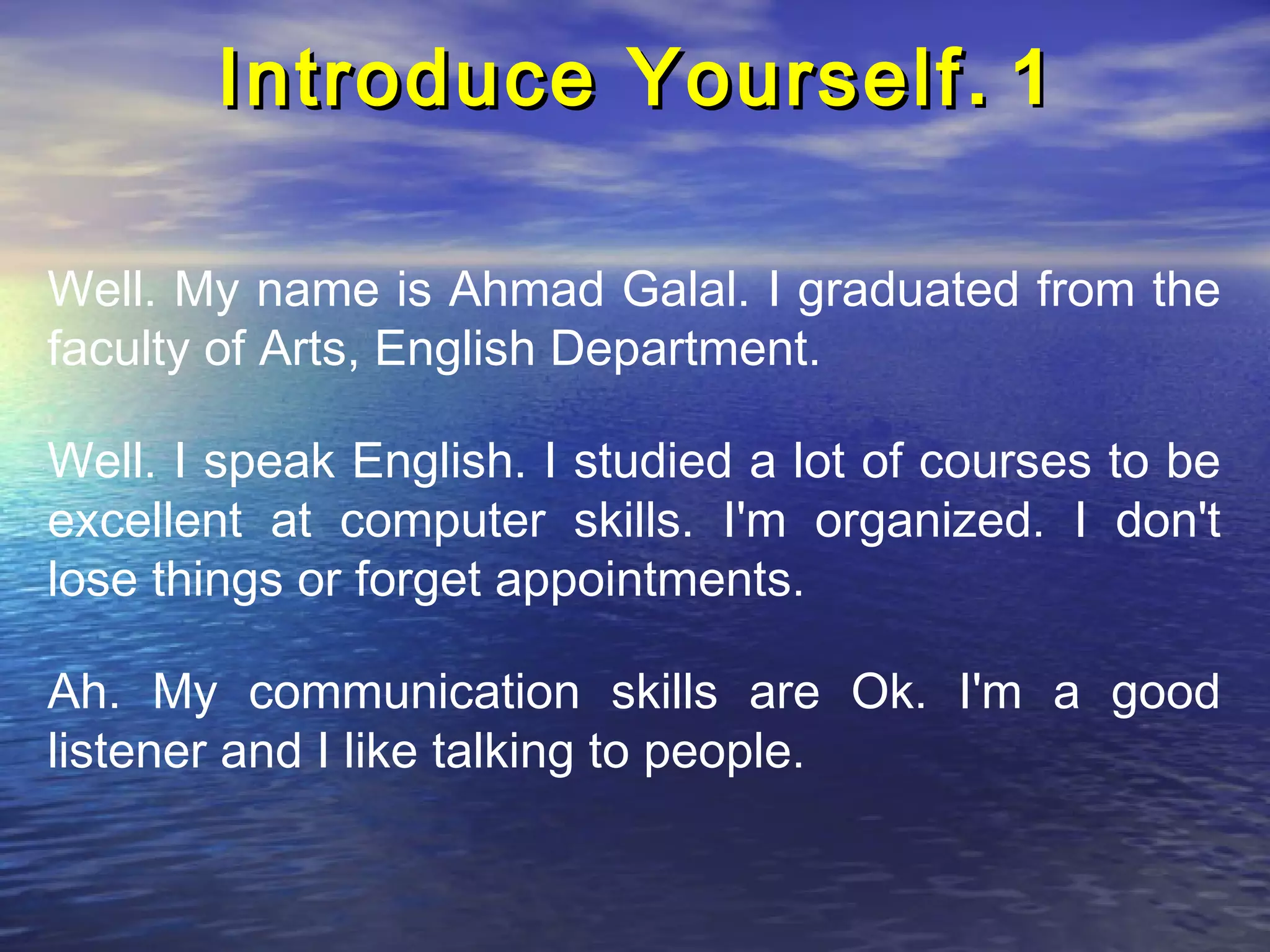 Introduce Yourself. 1

Well. My name is Ahmad Galal. I graduated from the faculty of Arts, English Department.

Well. I speak English. I studied a lot of courses to be excellent at computer skills. I'm organized. I don't lose things or forget appointments.

Ah. My communication skills are Ok. I'm a good listener and I like talking to people.